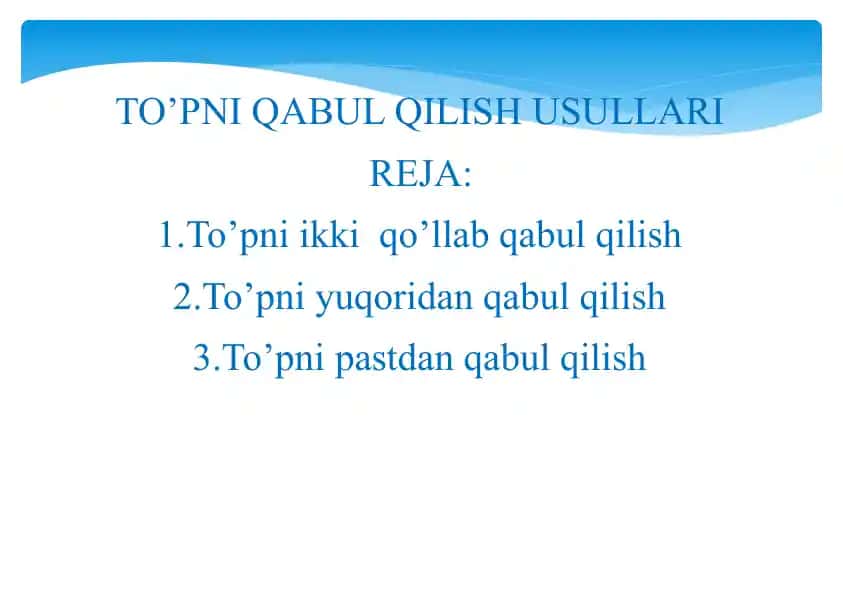 TO’PNI QABUL QILISH USULLARI

REJA:

1.To’pni ikki qo’llab qabul qilish

2.To’pni yuqoridan qabul qilish

3.To’pni pastdan qabul qilish